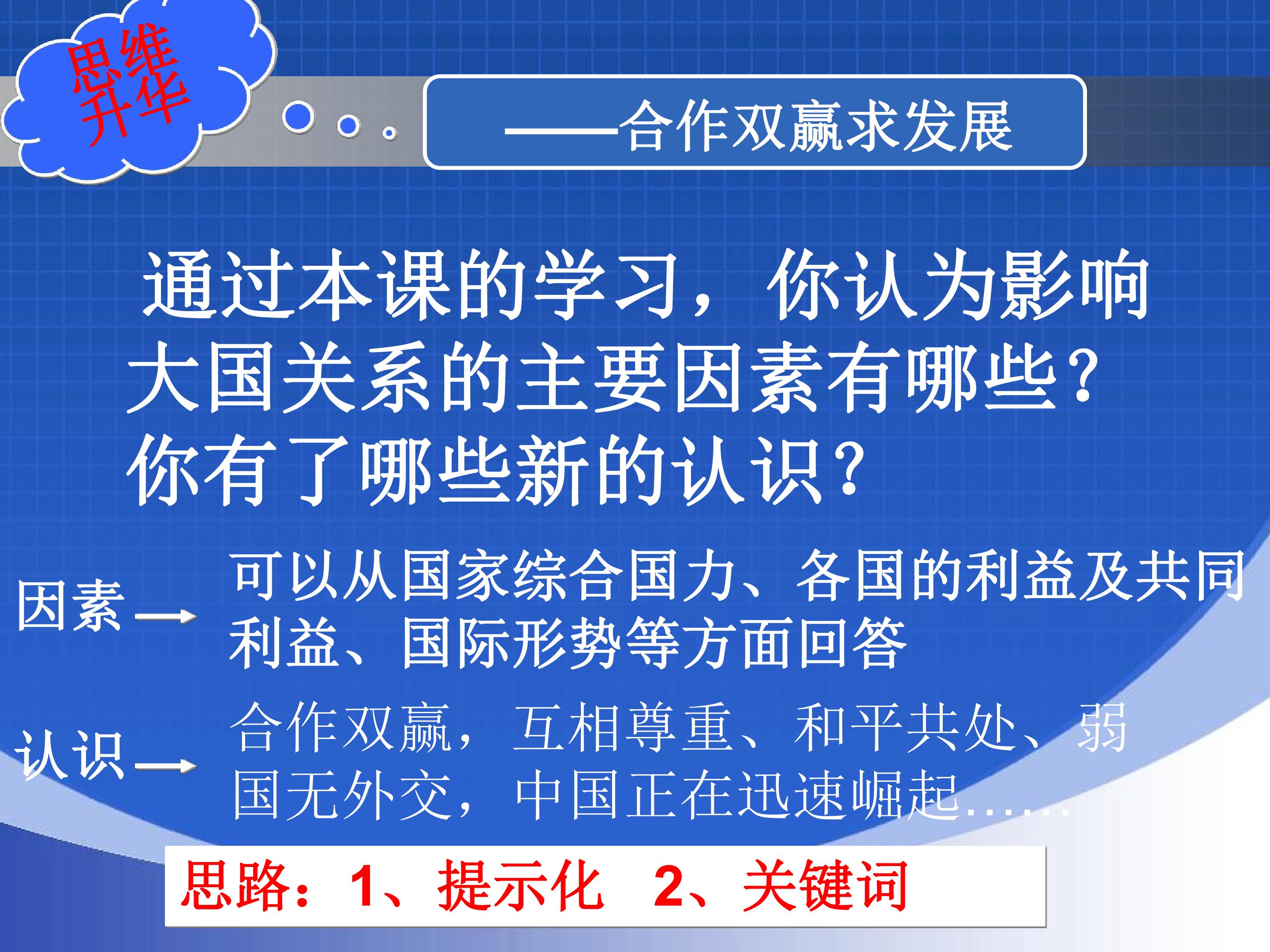 思维升华

——合作双赢求发展

通过本课的学习，你认为影响大国关系的主要因素有哪些？你有了哪些新的认识？

因素→ 可以从国家综合国力、各国的利益及共同利益、国际形势等方面回答

认识→ 合作双赢，互相尊重、和平共处、弱国无外交，中国正在迅速崛起……

思路：1、提示化 2、关键词